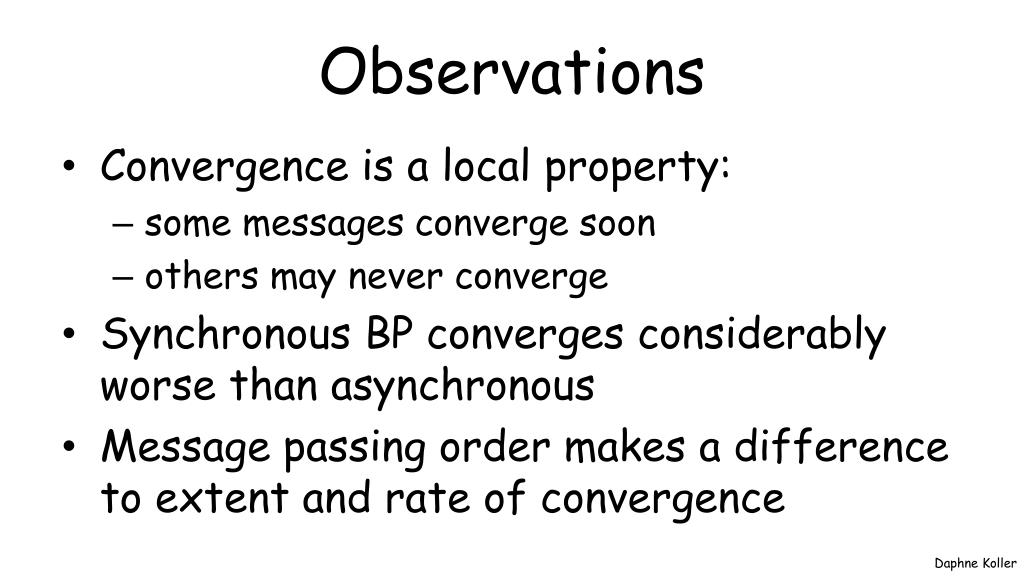 Observations

• Convergence is a local property:
  – some messages converge soon
  – others may never converge
• Synchronous BP converges considerably worse than asynchronous
• Message passing order makes a difference to extent and rate of convergence

Daphne Koller